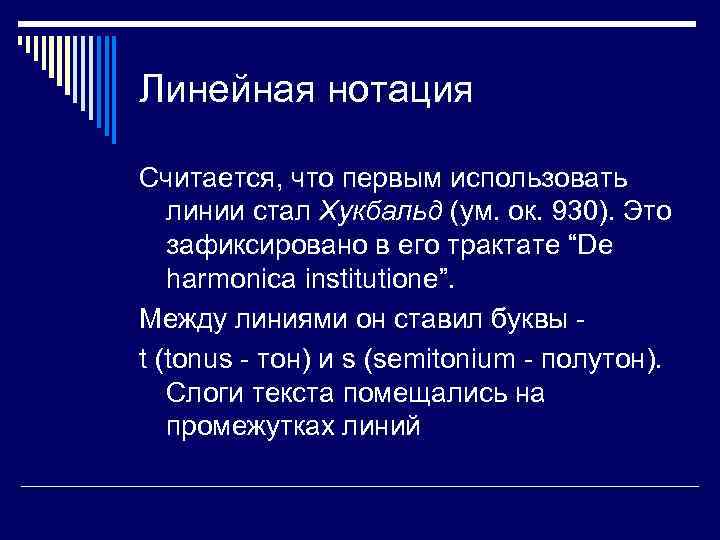 Линейная нотация

Считается, что первым использовать линии стал Хукбальд (ум. ок. 930). Это зафиксировано в его трактате “De harmonica institutione”.

Между линиями он ставил буквы -

t (tonus - тон) и s (semitonium - полутон). Слоги текста помещались на промежутках линий